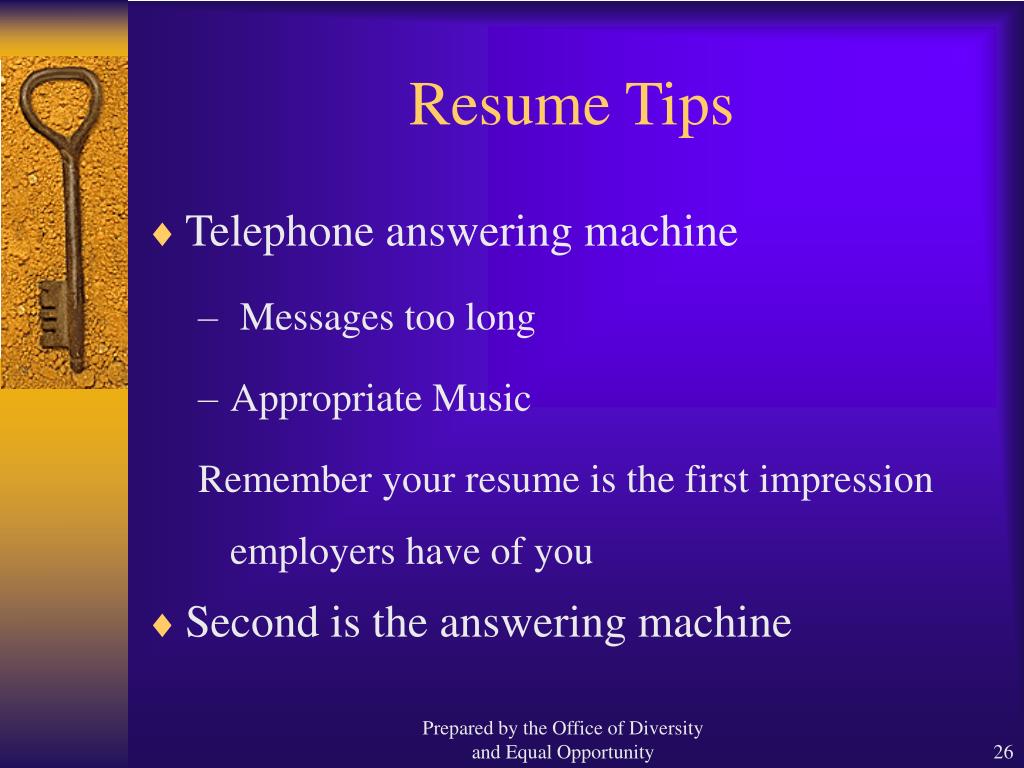 Resume Tips

♦ Telephone answering machine

– Messages too long

– Appropriate Music

Remember your resume is the first impression employers have of you

♦ Second is the answering machine

Prepared by the Office of Diversity and Equal Opportunity

26